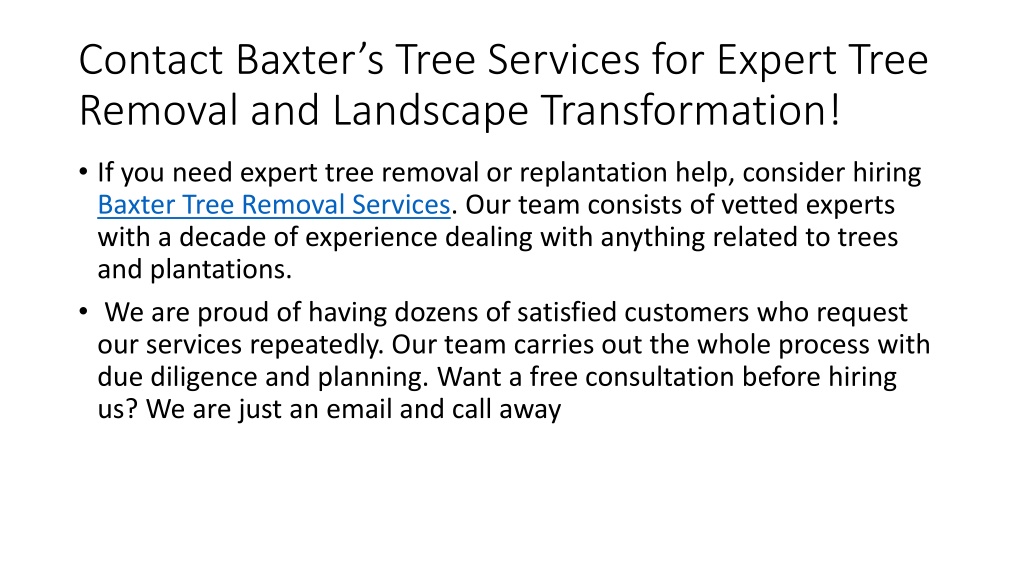 Contact Baxter’s Tree Services for Expert Tree Removal and Landscape Transformation!

• If you need expert tree removal or replantation help, consider hiring Baxter Tree Removal Services. Our team consists of vetted experts with a decade of experience dealing with anything related to trees and plantations.

• We are proud of having dozens of satisfied customers who request our services repeatedly. Our team carries out the whole process with due diligence and planning. Want a free consultation before hiring us? We are just an email and call away